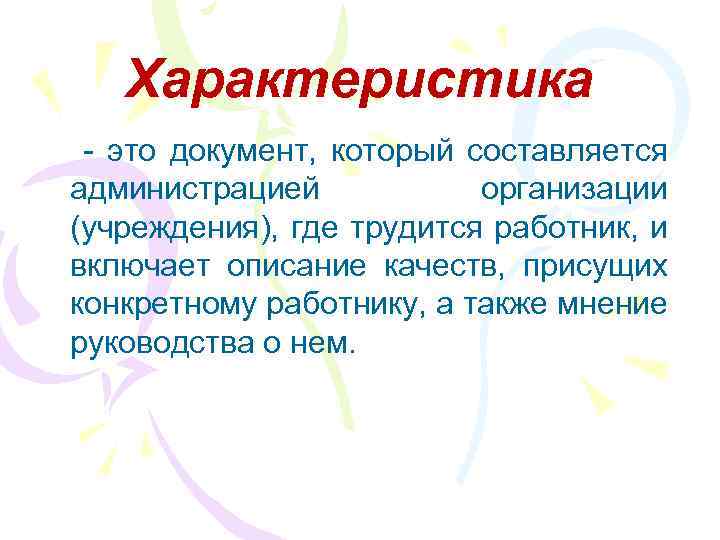 Характеристика

- это документ, который составляется администрацией организации (учреждения), где трудится работник, и включает описание качеств, присущих конкретному работнику, а также мнение руководства о нем.